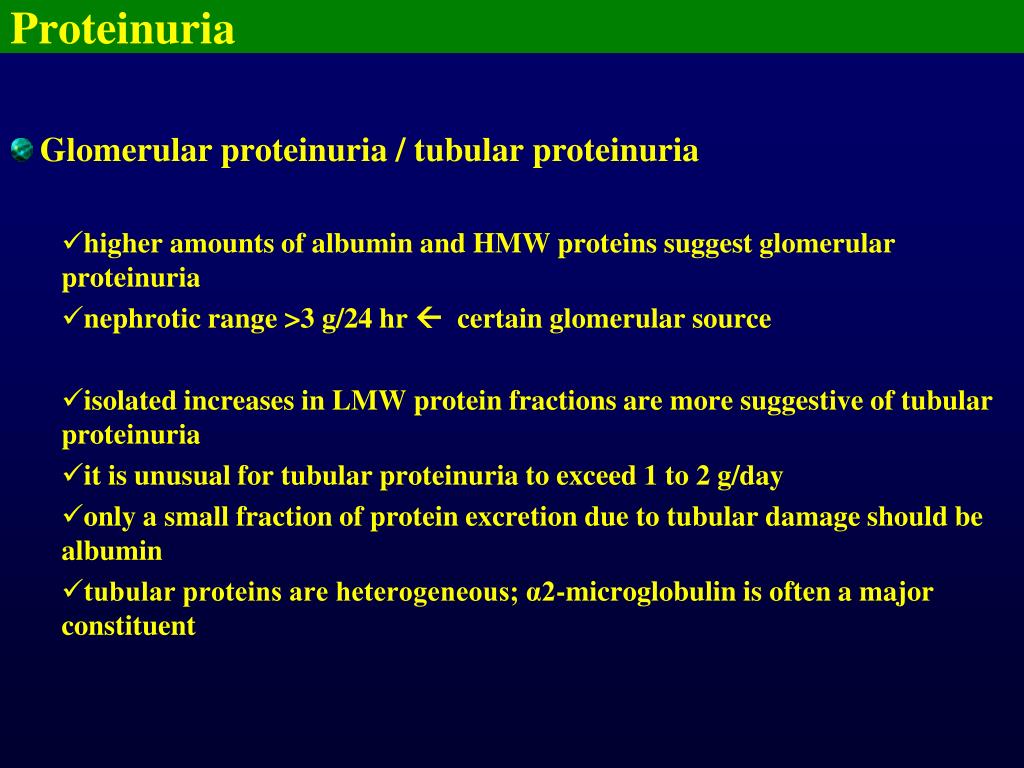 Proteinuria

Glomerular proteinuria / tubular proteinuria

✓higher amounts of albumin and HMW proteins suggest glomerular proteinuria
✓nephrotic range >3 g/24 hr ← certain glomerular source

✓isolated increases in LMW protein fractions are more suggestive of tubular proteinuria
✓it is unusual for tubular proteinuria to exceed 1 to 2 g/day
✓only a small fraction of protein excretion due to tubular damage should be albumin
✓tubular proteins are heterogeneous; α2-microglobulin is often a major constituent